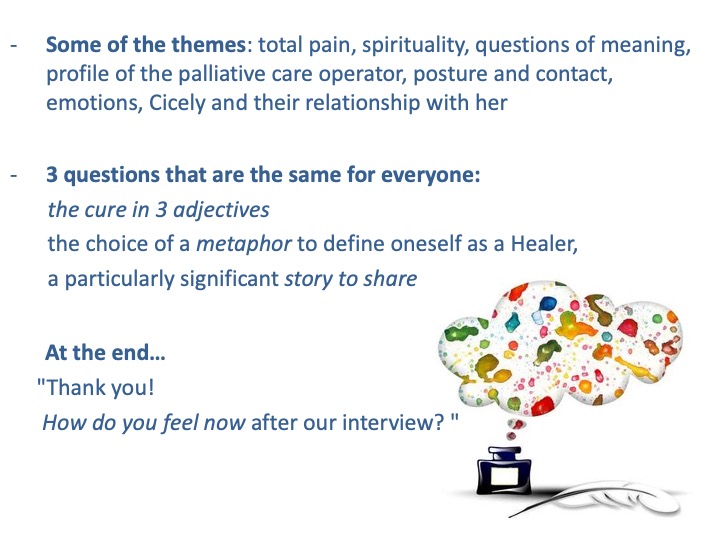 - Some of the themes: total pain, spirituality, questions of meaning, profile of the palliative care operator, posture and contact, emotions, Cicely and their relationship with her

- 3 questions that are the same for everyone:
the cure in 3 adjectives
the choice of a metaphor to define oneself as a Healer,
a particularly significant story to share

At the end…
"Thank you!
How do you feel now after our interview? "